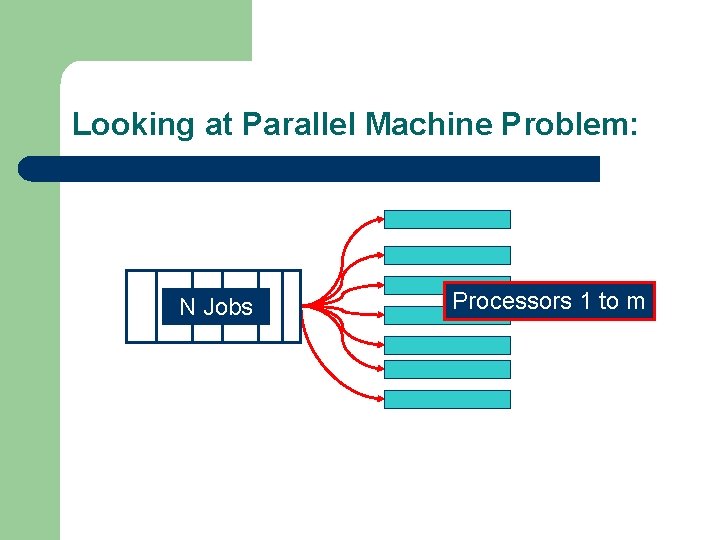 Looking at Parallel Machine Problem:

N Jobs

Processors 1 to m